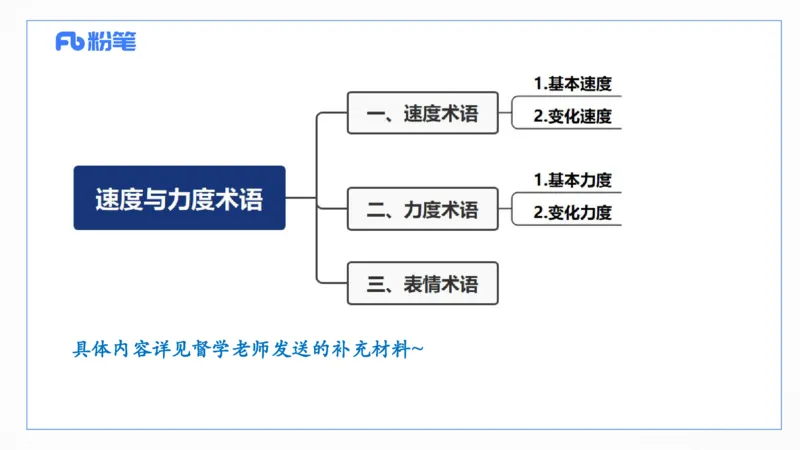 Fb 粉笔

速度与力度术语

一、速度术语

1.基本速度

2.变化速度

二、力度术语

1.基本力度

2.变化力度

三、表情术语

具体内容详见督学老师发送的补充材料~